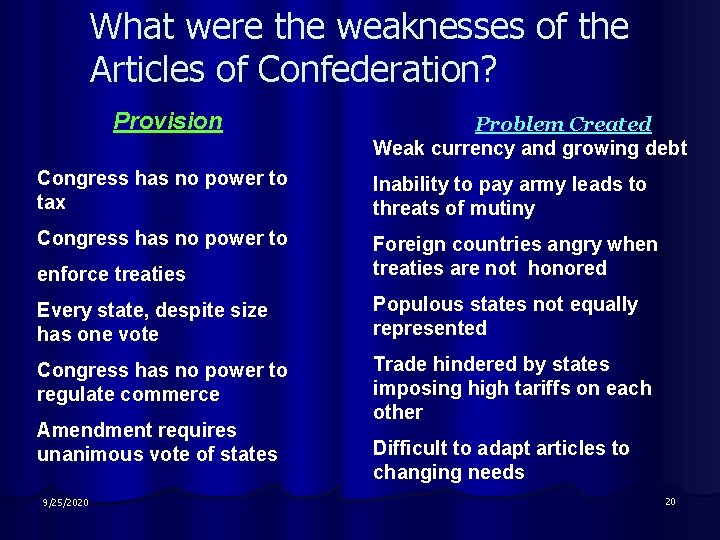 What were the weaknesses of the Articles of Confederation?

Provision

Congress has no power to tax

Congress has no power to

enforce treaties

Every state, despite size has one vote

Congress has no power to regulate commerce

Amendment requires unanimous vote of states

Problem Created

Weak currency and growing debt

Inability to pay army leads to threats of mutiny

Foreign countries angry when treaties are not honored

Populous states not equally represented

Trade hindered by states imposing high tariffs on each other

Difficult to adapt articles to changing needs

9/25/2020

20